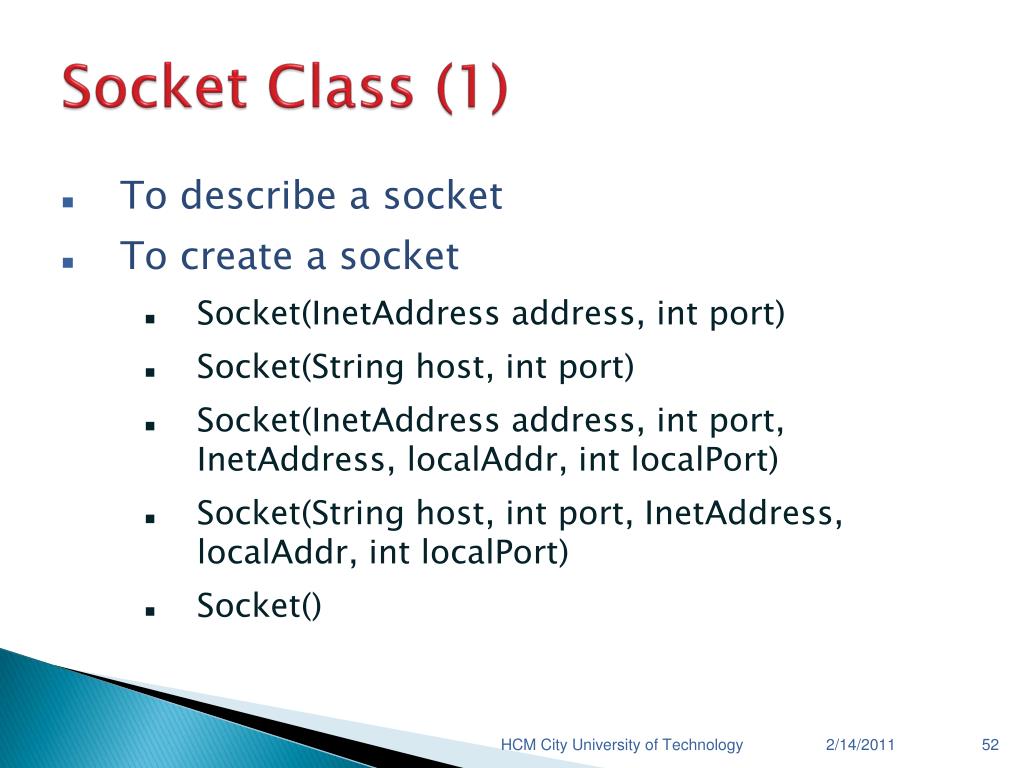 Socket Class (1)

- To describe a socket
- To create a socket
  - Socket(InetAddress address, int port)
  - Socket(String host, int port)
  - Socket(InetAddress address, int port, InetAddress, localAddr, int localPort)
  - Socket(String host, int port, InetAddress, localAddr, int localPort)
  - Socket()

HCM City University of Technology 2/14/2011 52